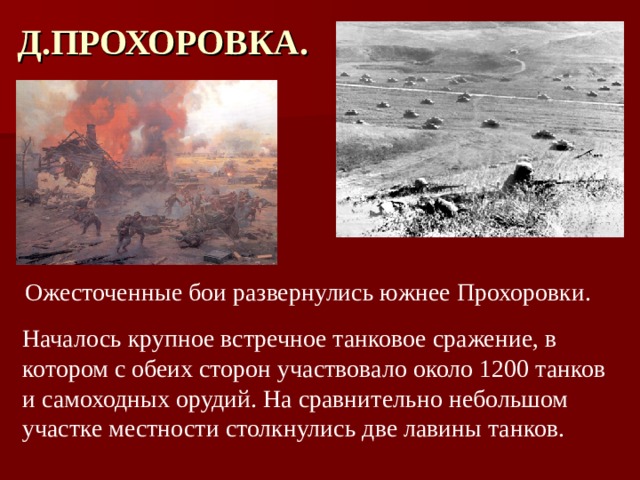 Д.ПРОХОРОВКА.

Ожесточенные бои развернулись южнее Прохоровки.

Началось крупное встречное танковое сражение, в котором с обеих сторон участвовало около 1200 танков и самоходных орудий. На сравнительно небольшом участке местности столкнулись две лавины танков.